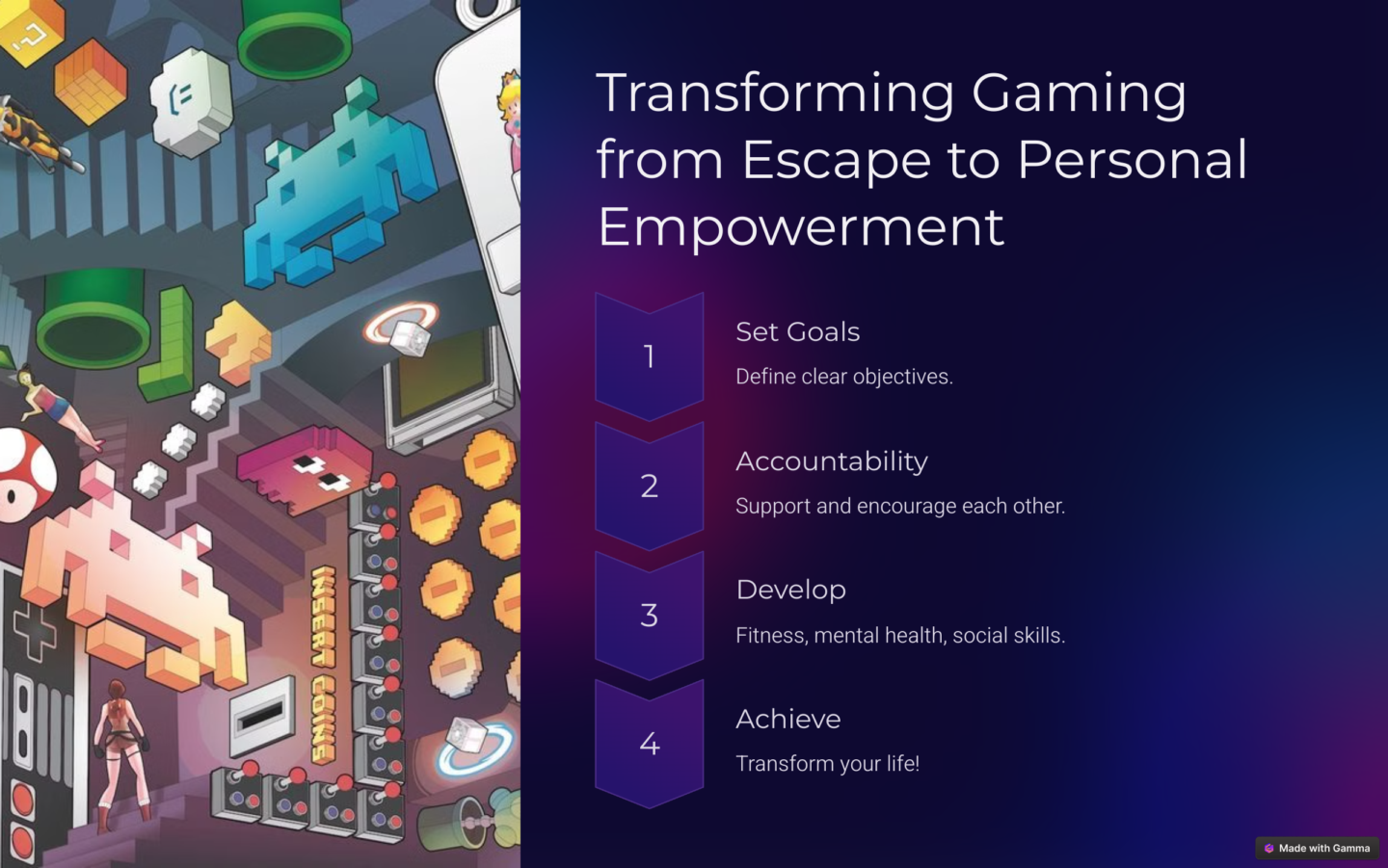 INSERT COINS

Transforming Gaming from Escape to Personal Empowerment

1

Set Goals

Define clear objectives.

2

Accountability

Support and encourage each other.

3

Develop

Fitness, mental health, social skills.

4

Achieve

Transform your life!

Made with Gamma